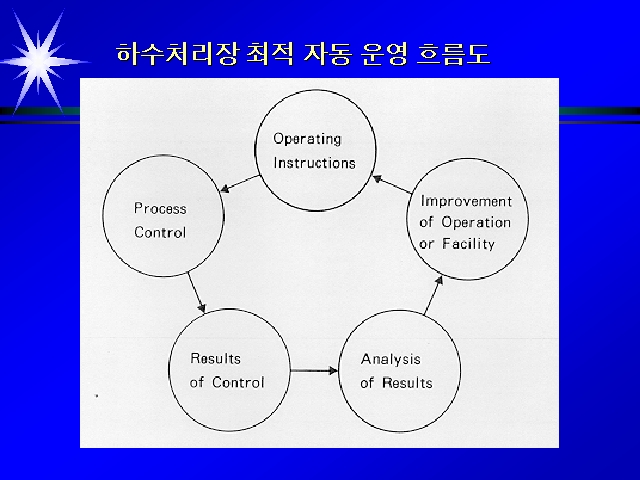 하수처리장 최적 자동 운영 흐름도

Operating Instructions

Process Control

Results of Control

Analysis of Results

Improvement of Operation or Facility